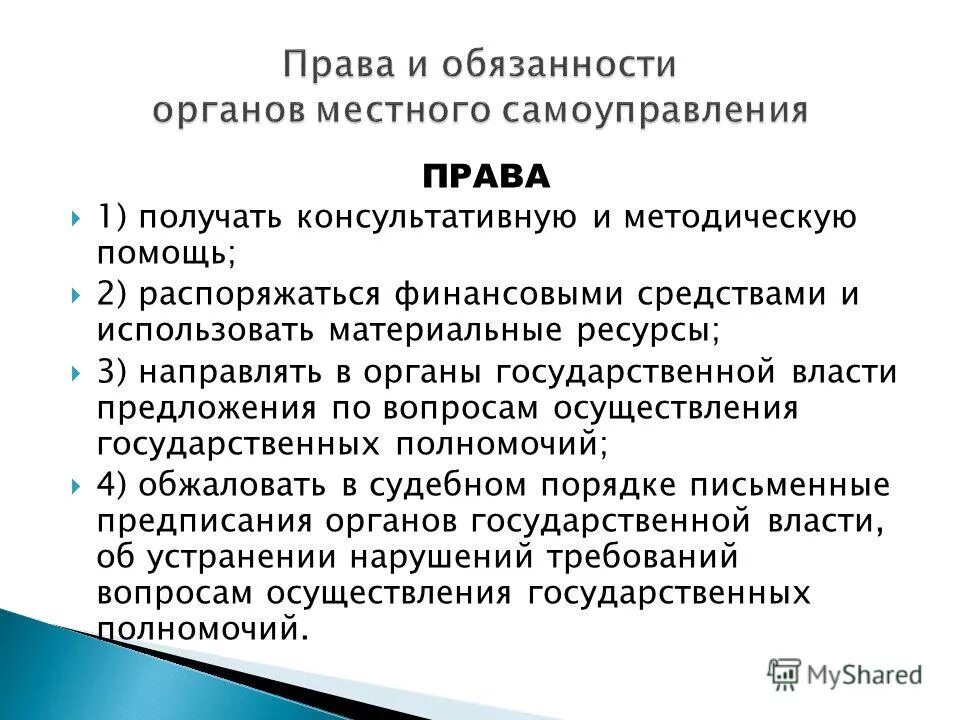 Права и обязанности органов местного самоуправления

ПРАВА

1) получать консультативную и методическую помощь;

2) распоряжаться финансовыми средствами и использовать материальные ресурсы;

3) направлять в органы государственной власти предложения по вопросам осуществления государственных полномочий;

4) обжаловать в судебном порядке письменные предписания органов государственной власти, об устранении нарушений требований вопросам осуществления государственных полномочий.

MyShared